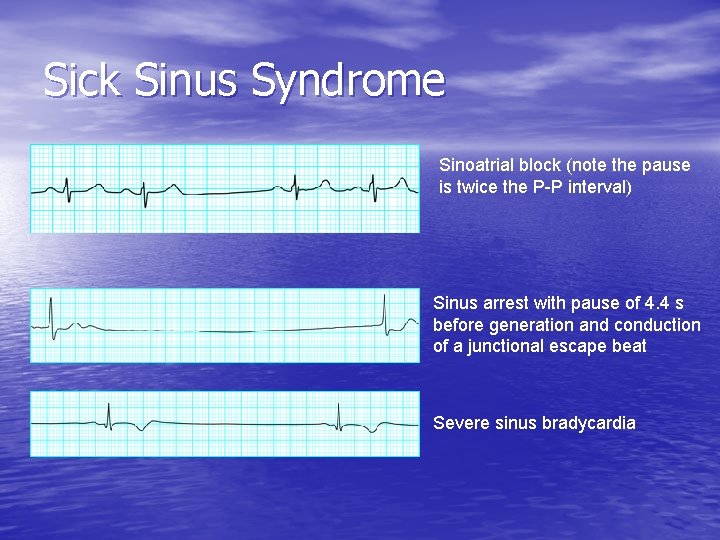 Sick Sinus Syndrome

Sinoatrial block (note the pause is twice the P-P interval)

Sinus arrest with pause of 4.4 s before generation and conduction of a junctional escape beat

Severe sinus bradycardia